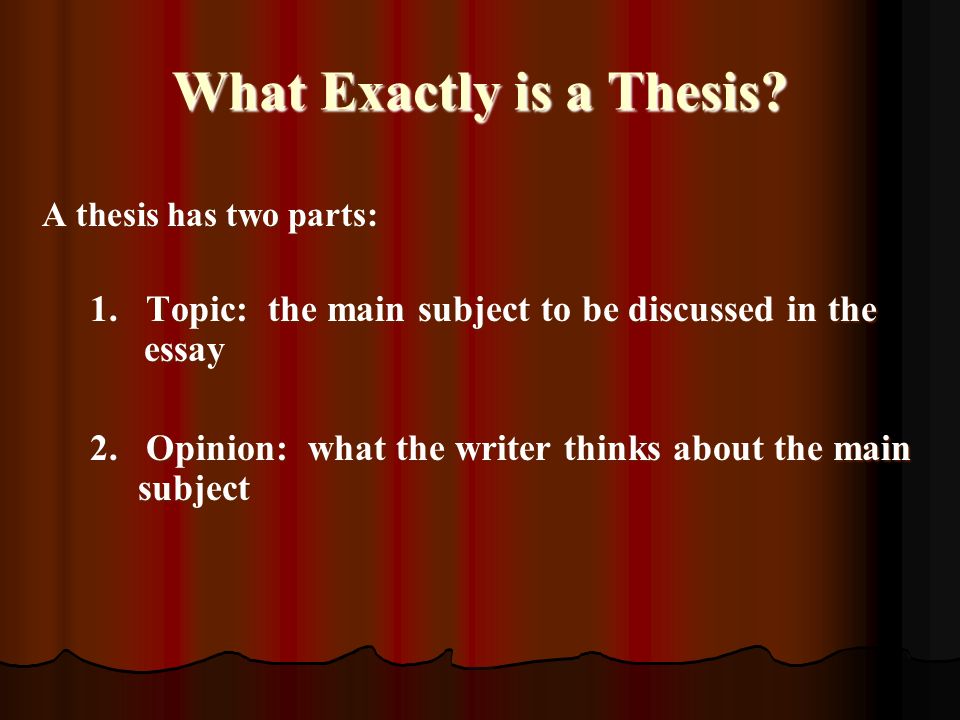 What Exactly is a Thesis?

A thesis has two parts:

1. Topic: the main subject to be discussed in the essay

2. Opinion: what the writer thinks about the main subject